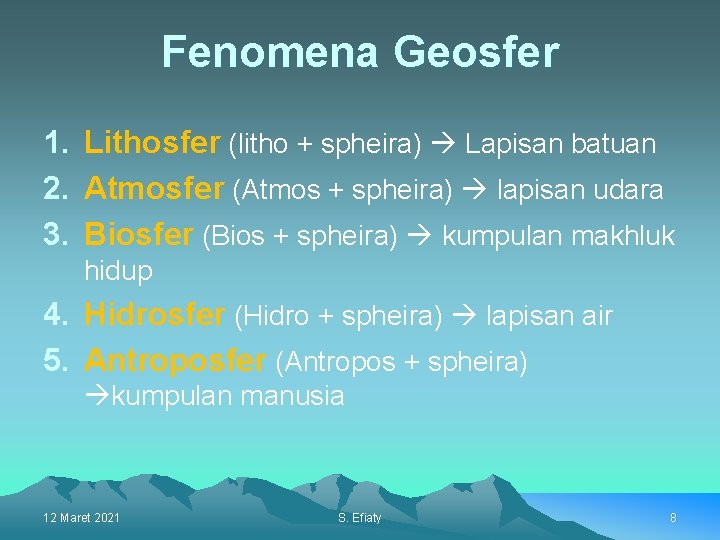 Fenomena Geosfer

1. Lithosfer (litho + spheira) → Lapisan batuan
2. Atmosfer (Atmos + spheira) → lapisan udara
3. Biosfer (Bios + spheira) → kumpulan makhluk hidup
4. Hidrosfer (Hidro + spheira) → lapisan air
5. Antroposfer (Antropos + spheira) →kumpulan manusia

12 Maret 2021 S. Efiaty 8